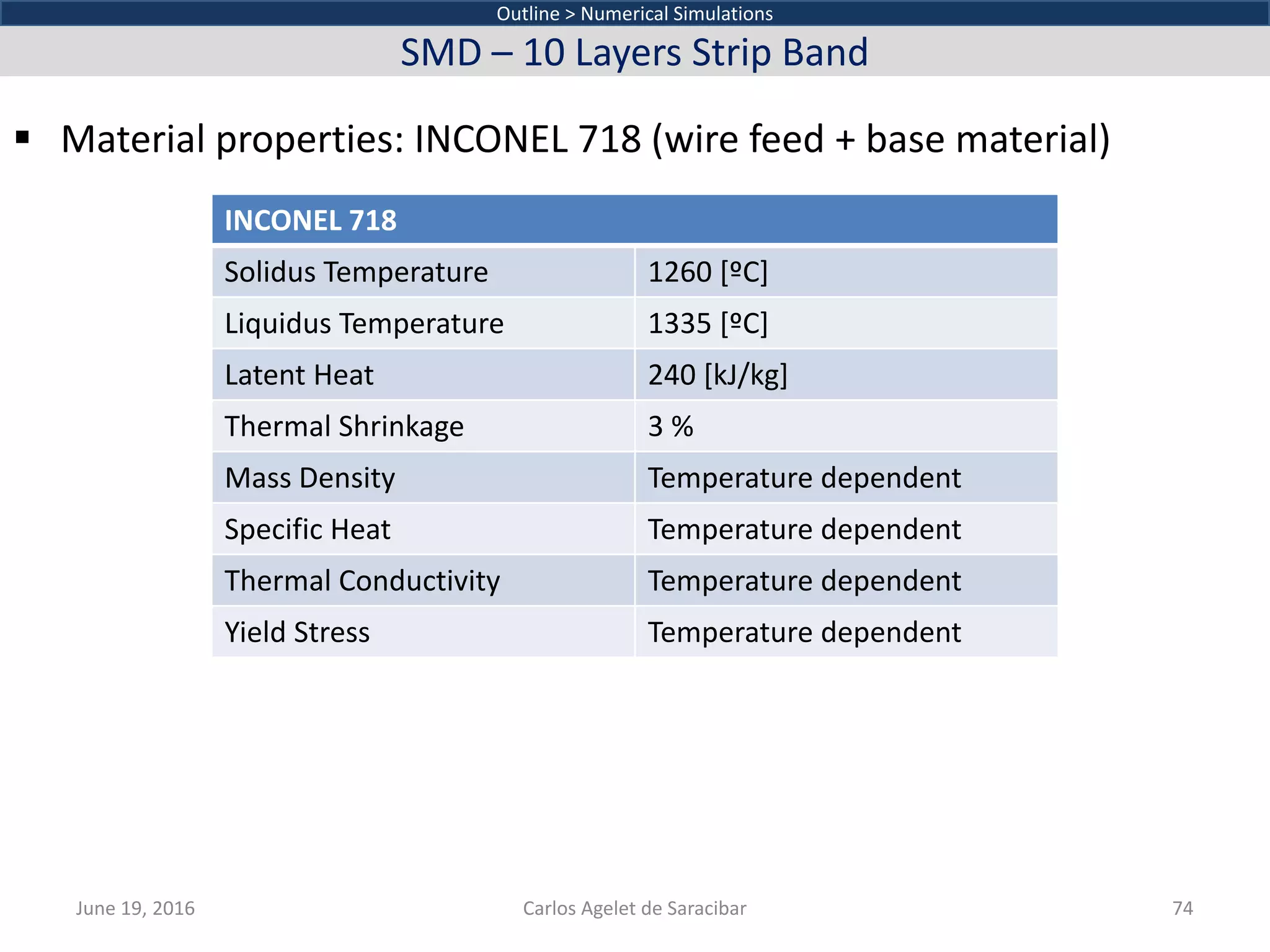 Outline > Numerical Simulations

SMD – 10 Layers Strip Band

▪ Material properties: INCONEL 718 (wire feed + base material)

| INCONEL 718 | |
|---|---|
| Solidus Temperature | 1260 [ºC] |
| Liquidus Temperature | 1335 [ºC] |
| Latent Heat | 240 [kJ/kg] |
| Thermal Shrinkage | 3 % |
| Mass Density | Temperature dependent |
| Specific Heat | Temperature dependent |
| Thermal Conductivity | Temperature dependent |
| Yield Stress | Temperature dependent |

June 19, 2016

Carlos Agelet de Saracibar

74